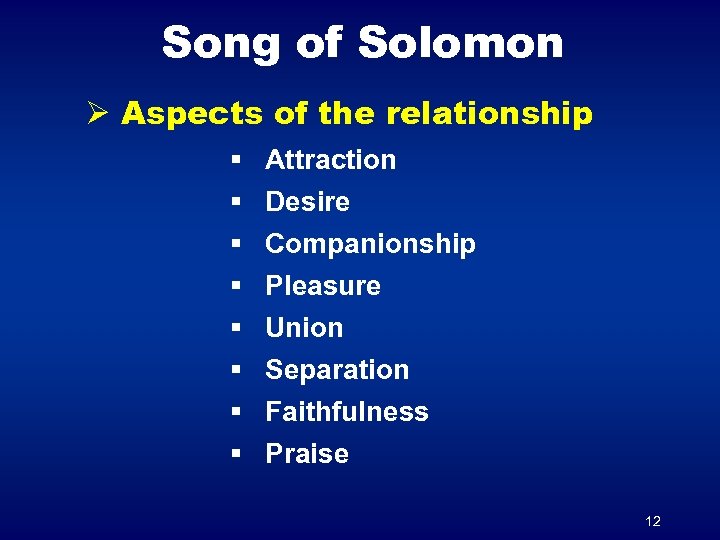 Song of Solomon

➢ Aspects of the relationship

▪ Attraction
▪ Desire
▪ Companionship
▪ Pleasure
▪ Union
▪ Separation
▪ Faithfulness
▪ Praise

12